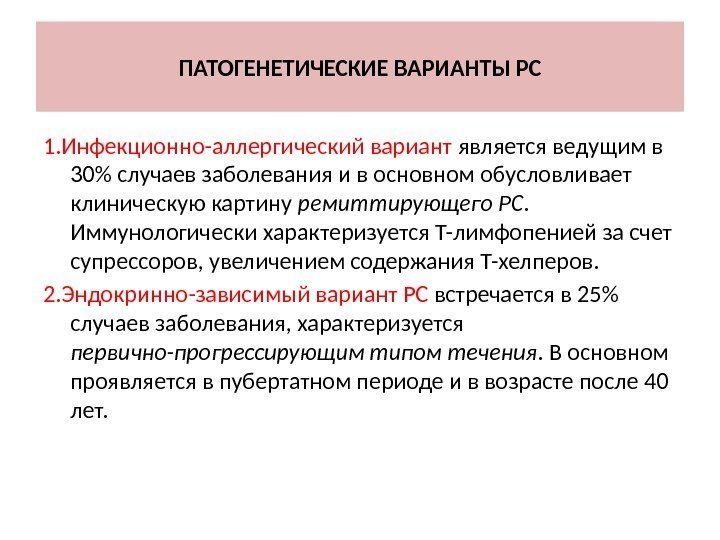 ПАТОГЕНЕТИЧЕСКИЕ ВАРИАНТЫ РС

1.Инфекционно-аллергический вариант является ведущим в 30% случаев заболевания и в основном обусловливает клиническую картину ремиттирующего РС. Иммунологически характеризуется Т-лимфопенией за счет супрессоров, увеличением содержания Т-хелперов.

2.Эндокринно-зависимый вариант РС встречается в 25% случаев заболевания, характеризуется первично-прогрессирующим типом течения. В основном проявляется в пубертатном периоде и в возрасте после 40 лет.